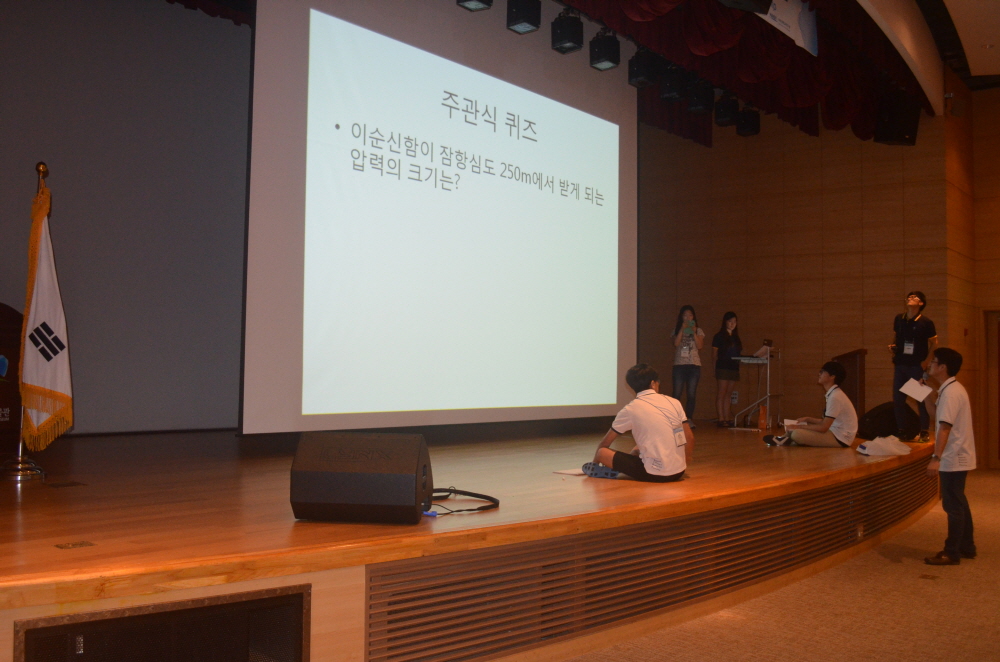 주관식 퀴즈

• 이순신함이 잠항심도 250m에서 받게 되는 압력의 크기는?